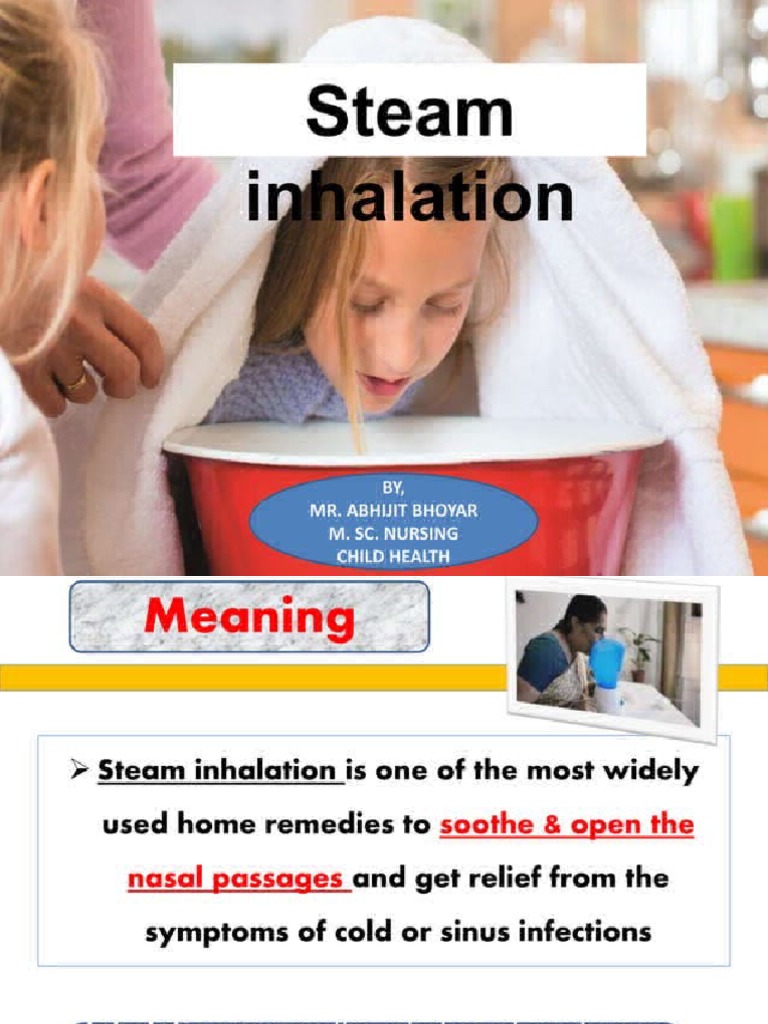 Steam inhalation

BY,
MR. ABHIJIT BHOYAR
M. SC. NURSING
CHILD HEALTH

Meaning

➢ Steam inhalation is one of the most widely used home remedies to soothe & open the nasal passages and get relief from the symptoms of cold or sinus infections